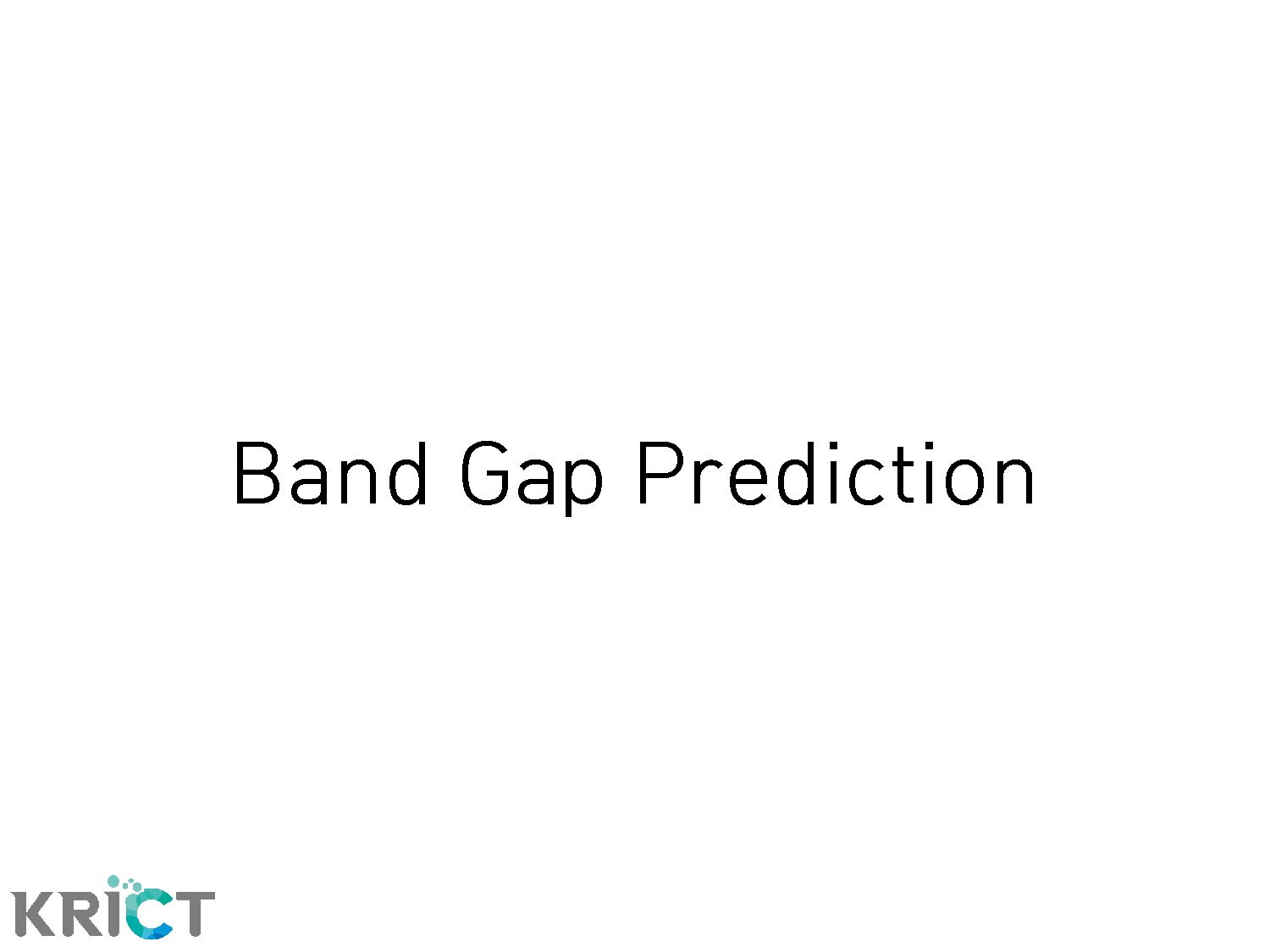 Band Gap Prediction

KRICT